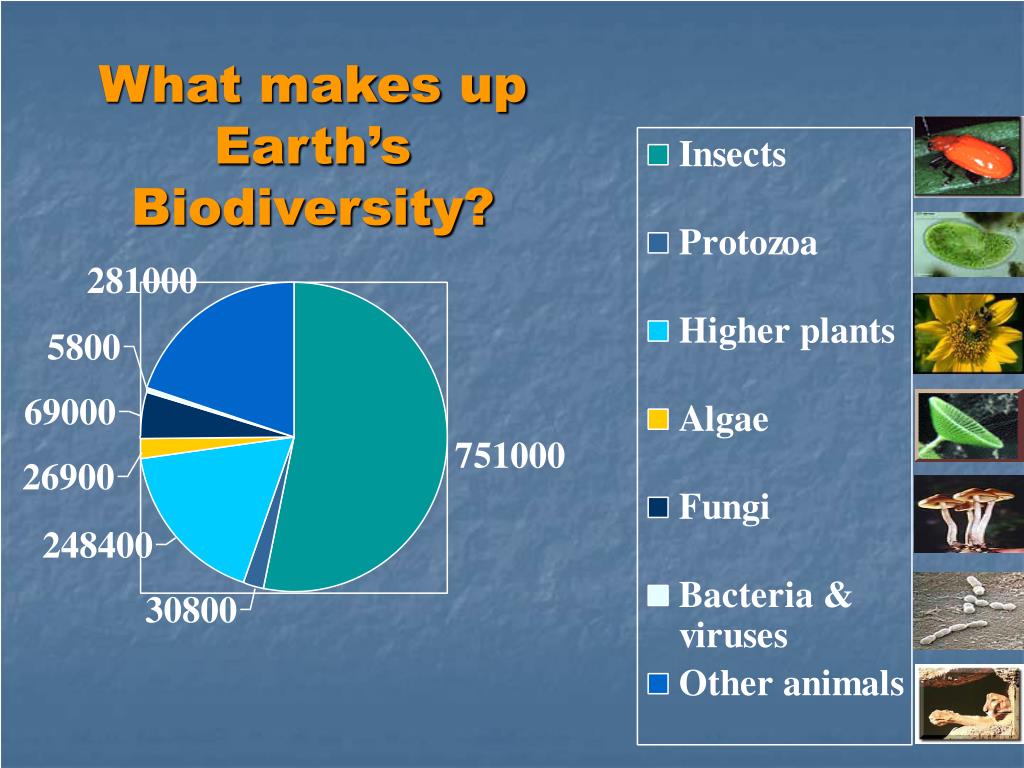 What makes up Earth's Biodiversity?

281000

5800

69000

26900

248400

30800

751000

Insects

Protozoa

Higher plants

Algae

Fungi

Bacteria & viruses

Other animals